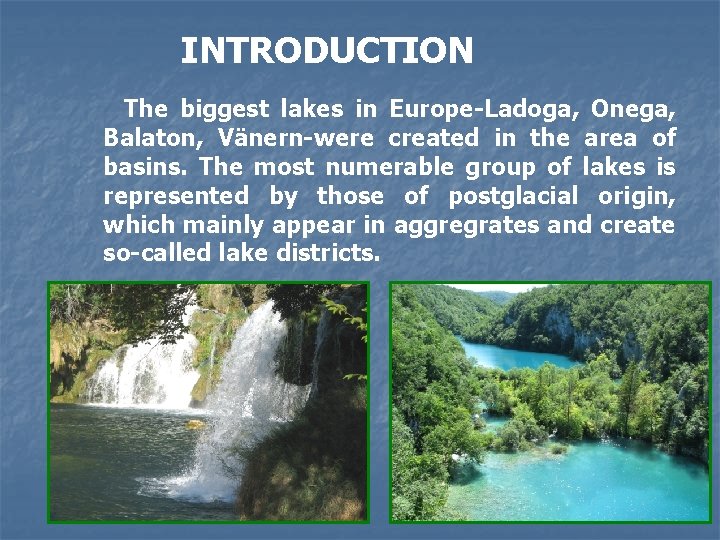 INTRODUCTION

The biggest lakes in Europe-Ladoga, Onega, Balaton, Vänern-were created in the area of basins. The most numerable group of lakes is represented by those of postglacial origin, which mainly appear in aggregrates and create so-called lake districts.